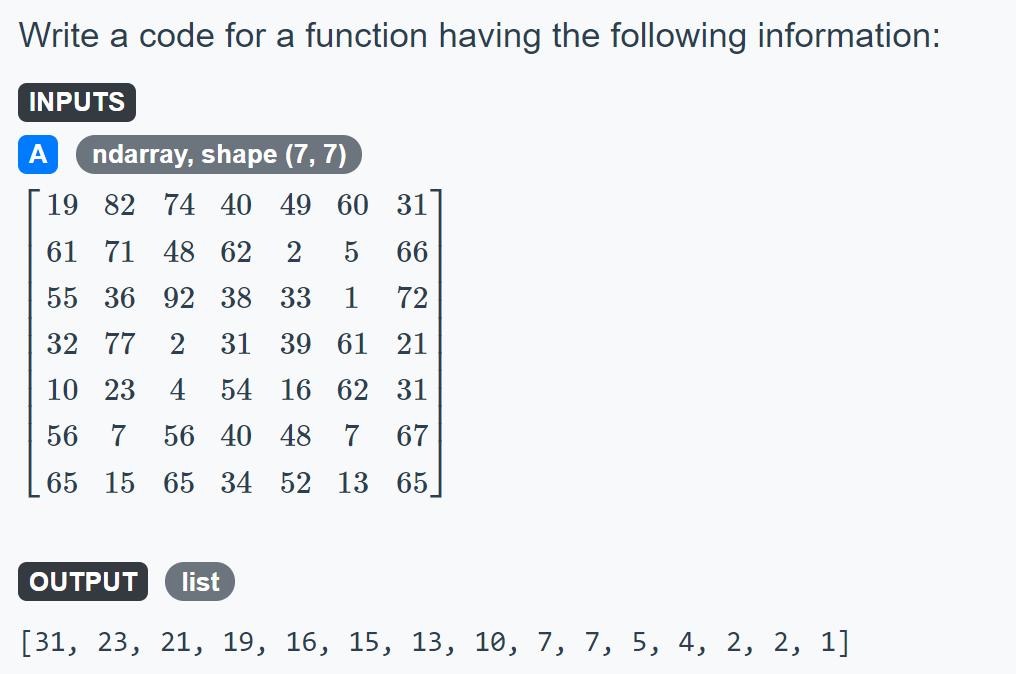 Write a code for a function having the following information:

INPUTS

A ndarray, shape (7, 7)

$\begin{bmatrix} 19 & 82 & 74 & 40 & 49 & 60 & 31 \\ 61 & 71 & 48 & 62 & 2 & 5 & 66 \\ 55 & 36 & 92 & 38 & 33 & 1 & 72 \\ 32 & 77 & 2 & 31 & 39 & 61 & 21 \\ 10 & 23 & 4 & 54 & 16 & 62 & 31 \\ 56 & 7 & 56 & 40 & 48 & 7 & 67 \\ 65 & 15 & 65 & 34 & 52 & 13 & 65 \end{bmatrix}$

OUTPUT list

[31, 23, 21, 19, 16, 15, 13, 10, 7, 7, 5, 4, 2, 2, 1]